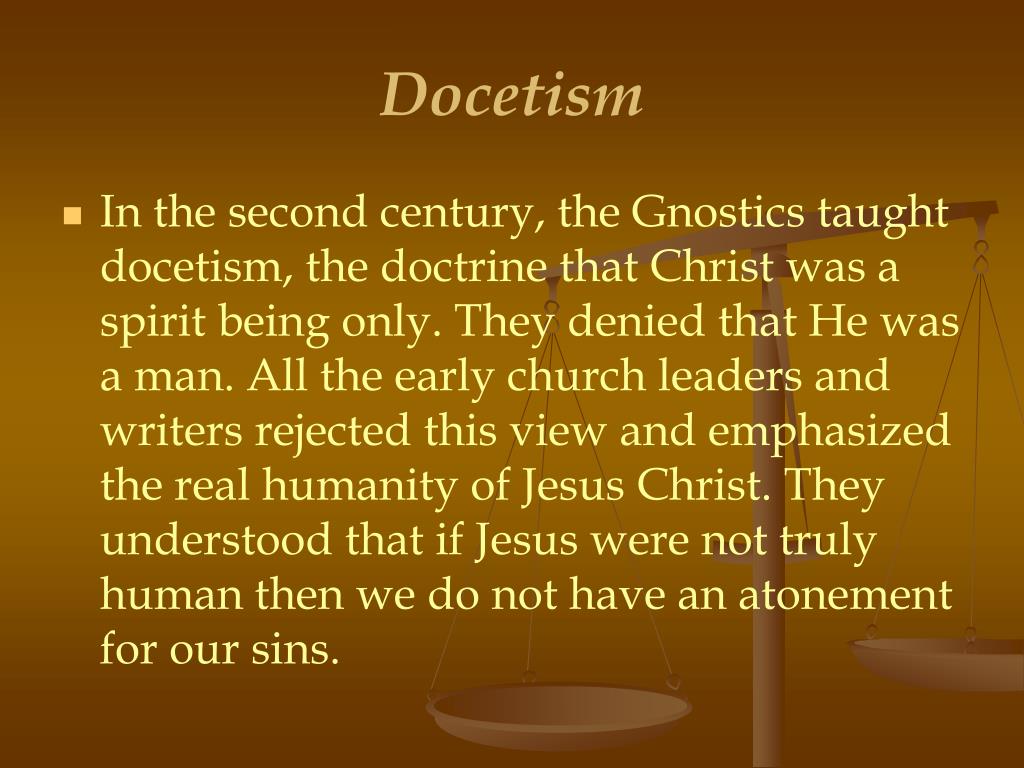 Docetism

In the second century, the Gnostics taught docetism, the doctrine that Christ was a spirit being only. They denied that He was a man. All the early church leaders and writers rejected this view and emphasized the real humanity of Jesus Christ. They understood that if Jesus were not truly human then we do not have an atonement for our sins.